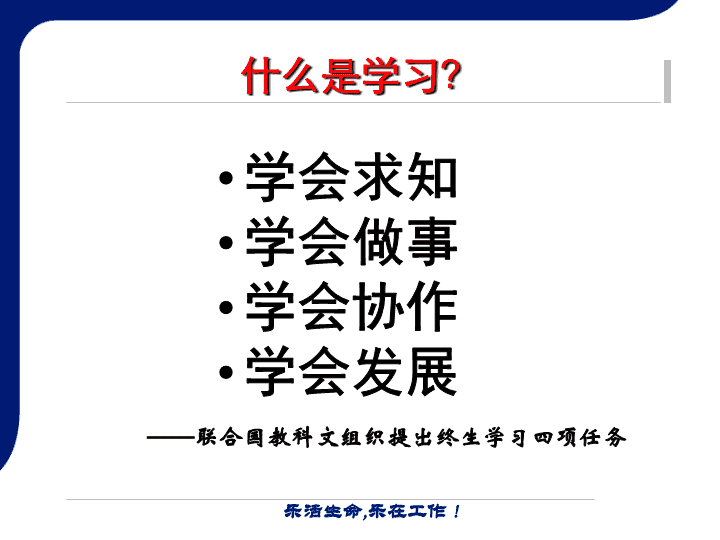 什么是学习?

• 学会求知
• 学会做事
• 学会协作
• 学会发展

——联合国教科文组织提出终生学习四项任务

乐活生命,乐在工作!